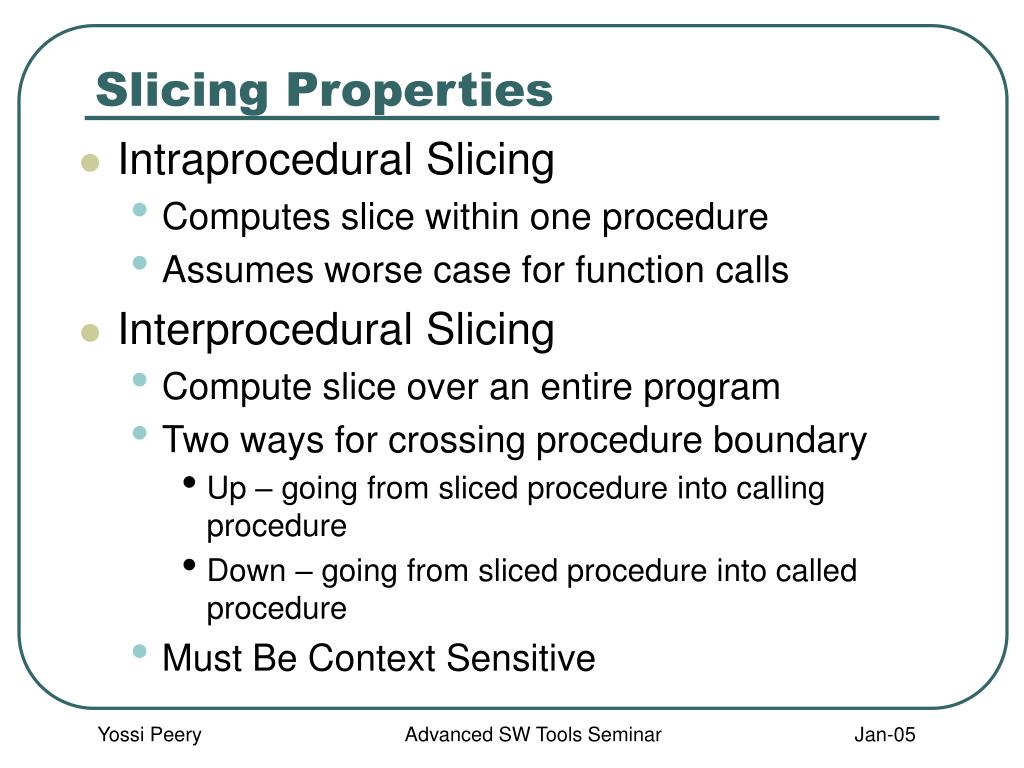 Slicing Properties

- Intraprocedural Slicing
  - Computes slice within one procedure
  - Assumes worse case for function calls
- Interprocedural Slicing
  - Compute slice over an entire program
  - Two ways for crossing procedure boundary
    - Up – going from sliced procedure into calling procedure
    - Down – going from sliced procedure into called procedure
  - Must Be Context Sensitive

Yossi Peery

Advanced SW Tools Seminar

Jan-05